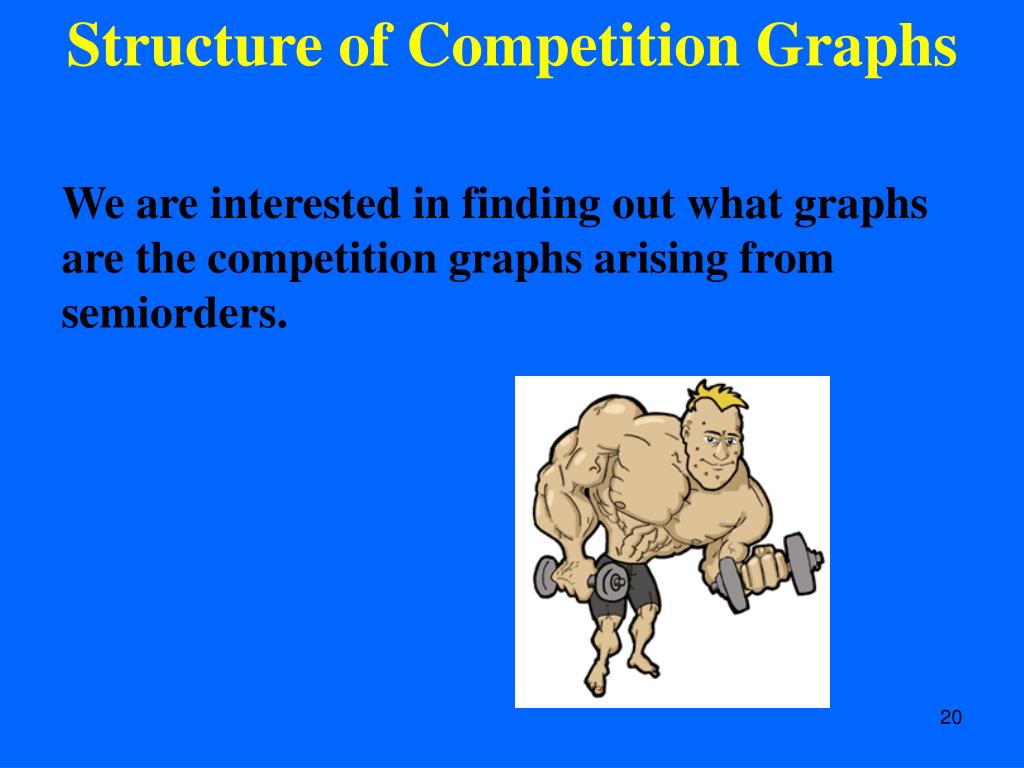 Structure of Competition Graphs

We are interested in finding out what graphs are the competition graphs arising from semiorders.

20